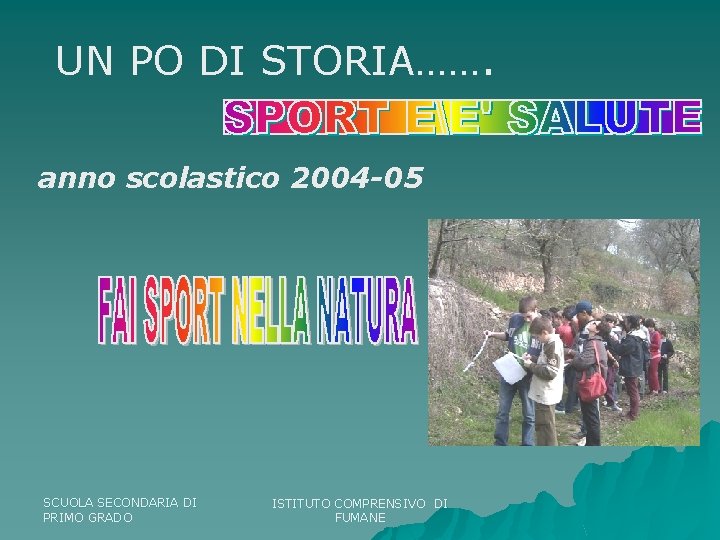 UN PO DI STORIA…….

SPORT E E' SALUTE

anno scolastico 2004-05

FAI SPORT NELLA NATURA

SCUOLA SECONDARIA DI PRIMO GRADO

ISTITUTO COMPRENSIVO DI FUMANE